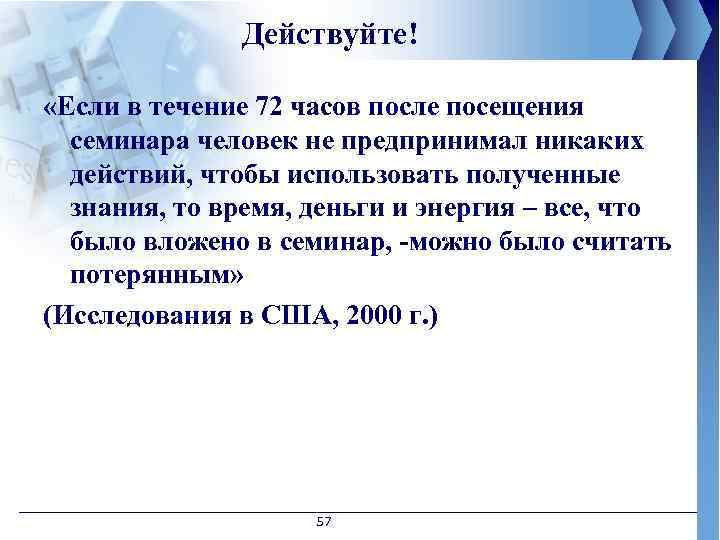 Действуйте!

«Если в течение 72 часов после посещения семинара человек не предпринимал никаких действий, чтобы использовать полученные знания, то время, деньги и энергия – все, что было вложено в семинар, -можно было считать потерянным»

(Исследования в США, 2000 г.)

57